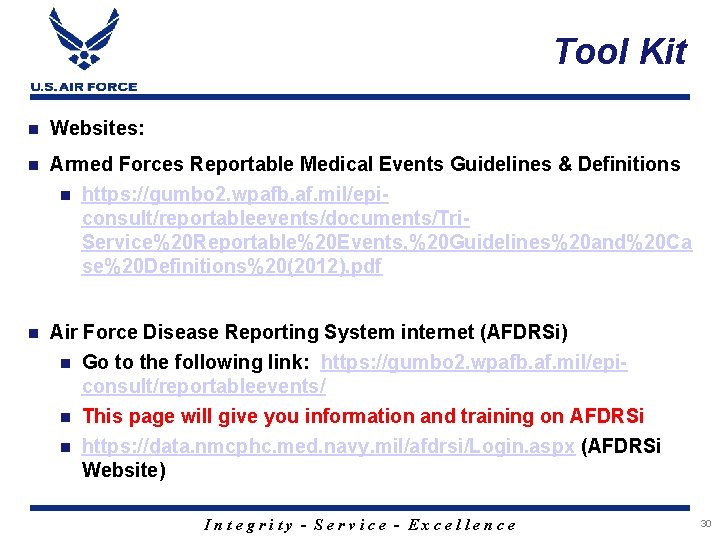 U.S. AIR FORCE

Tool Kit

Websites:

Armed Forces Reportable Medical Events Guidelines & Definitions

https://gumbo2.wpafb.af.mil/epi-consult/reportableevents/documents/Tri-Service%20Reportable%20Events,%20Guidelines%20and%20Case%20Definitions%20(2012).pdf

Air Force Disease Reporting System internet (AFDRSi)

Go to the following link: https://gumbo2.wpafb.af.mil/epi-consult/reportableevents/

This page will give you information and training on AFDRSi

https://data.nmcphc.med.navy.mil/afdrsi/Login.aspx (AFDRSi Website)

Integrity - Service - Excellence

30